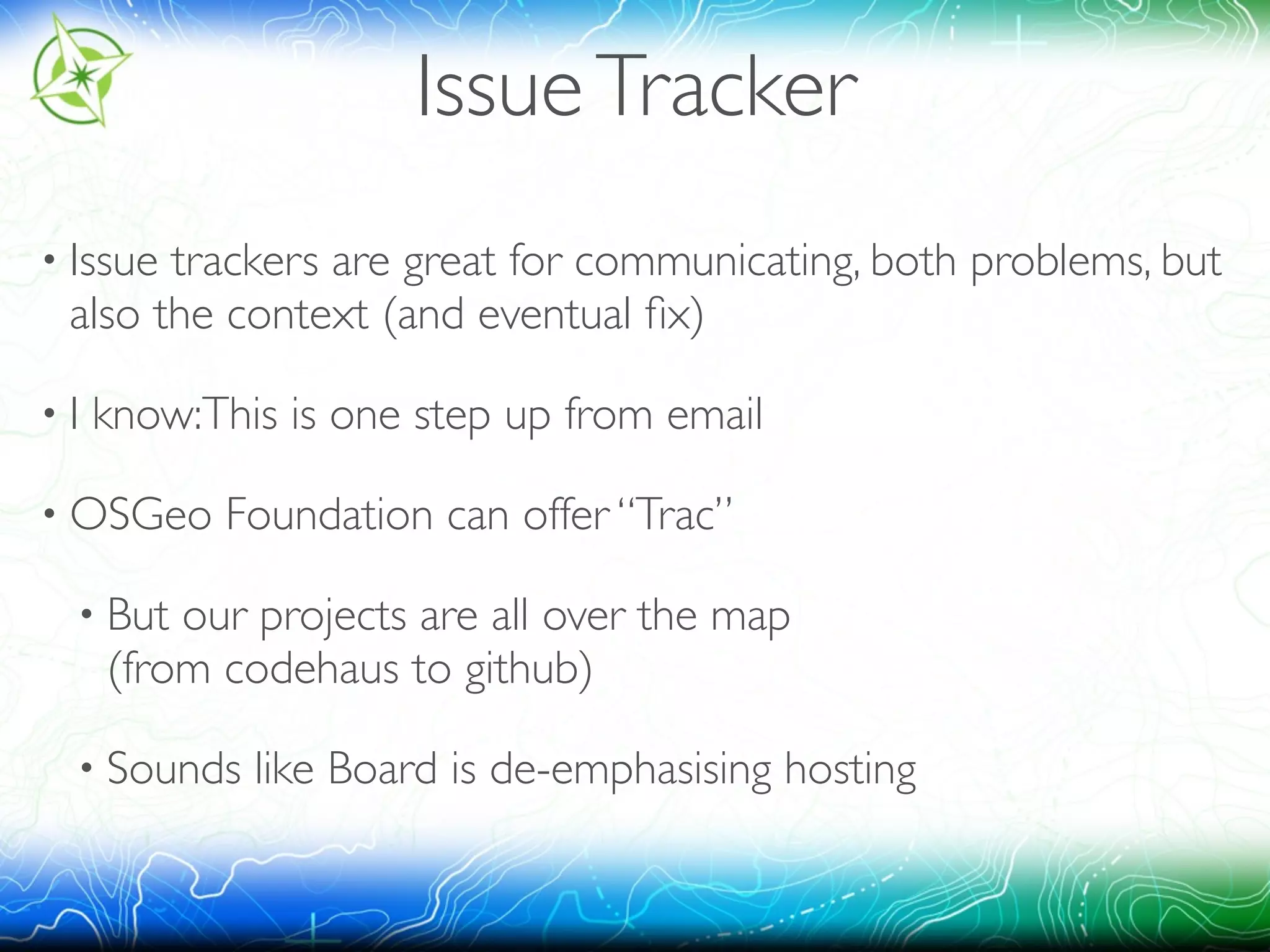 Issue Tracker

• Issue trackers are great for communicating, both problems, but also the context (and eventual fix)

• I know: This is one step up from email

• OSGeo Foundation can offer "Trac"

• But our projects are all over the map (from codehaus to github)

• Sounds like Board is de-emphasising hosting